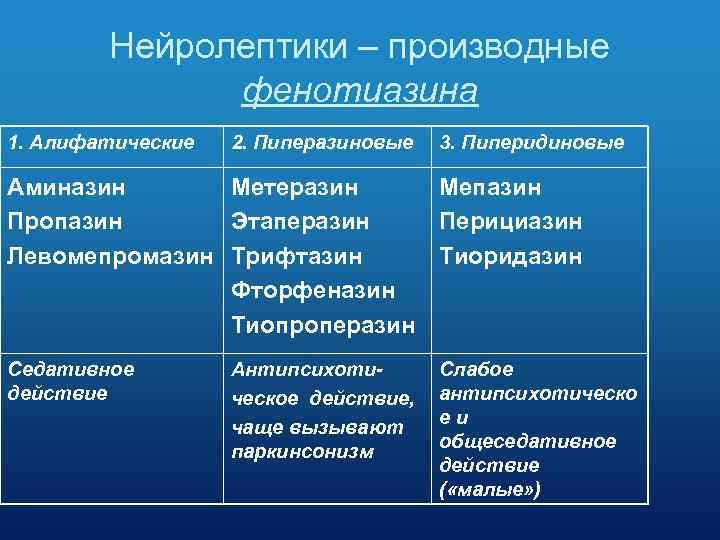 Нейролептики – производные фенотиазина

| 1. Алифатические | 2. Пиперазиновые | 3. Пиперидиновые |
|---|---|---|
| Аминазин Пропазин Левомепромазин | Метеразин Этаперазин Трифтазин Фторфеназин Тиопроперазин | Мепазин Перициазин Тиоридазин |
| Седативное действие | Антипсихотическое действие, чаще вызывают паркинсонизм | Слабое антипсихотическое и общеседативное действие («малые») |